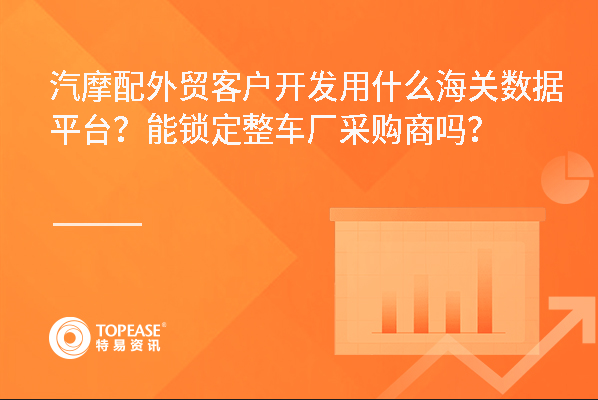 汽摩配外贸客户开发用什么海关数据平台？能锁定整车厂采购商吗？

TOPEASE®
特易资讯